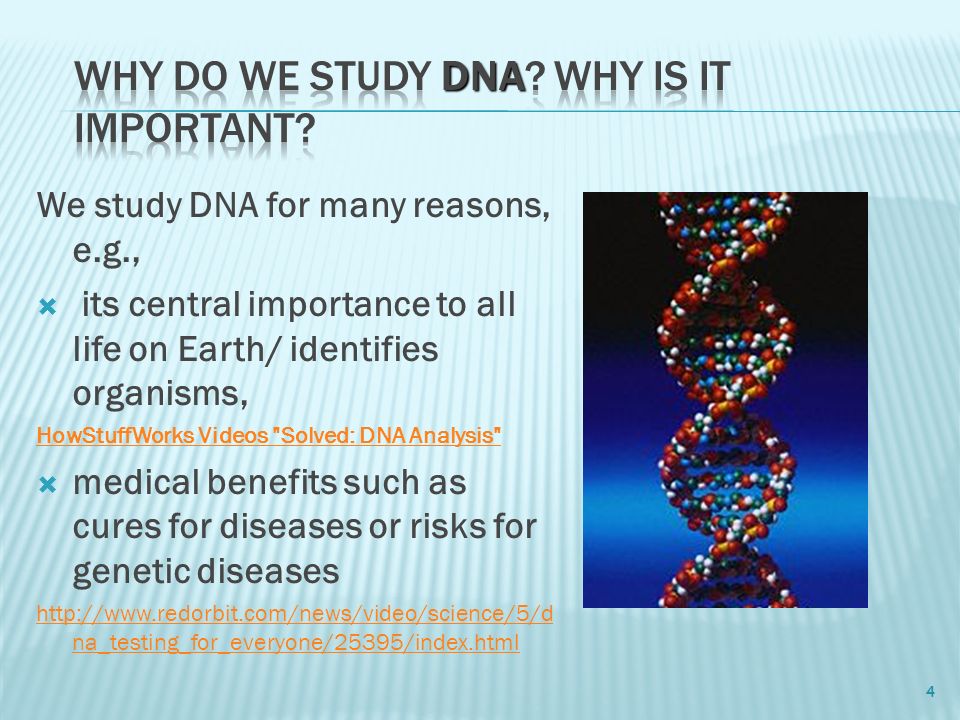 WHY DO WE STUDY DNA? WHY IS IT IMPORTANT?

We study DNA for many reasons, e.g.,

its central importance to all life on Earth/ identifies organisms,

HowStuffWorks Videos "Solved: DNA Analysis"

medical benefits such as cures for diseases or risks for genetic diseases

http://www.redorbit.com/news/video/science/5/dna_testing_for_everyone/25395/index.html

4